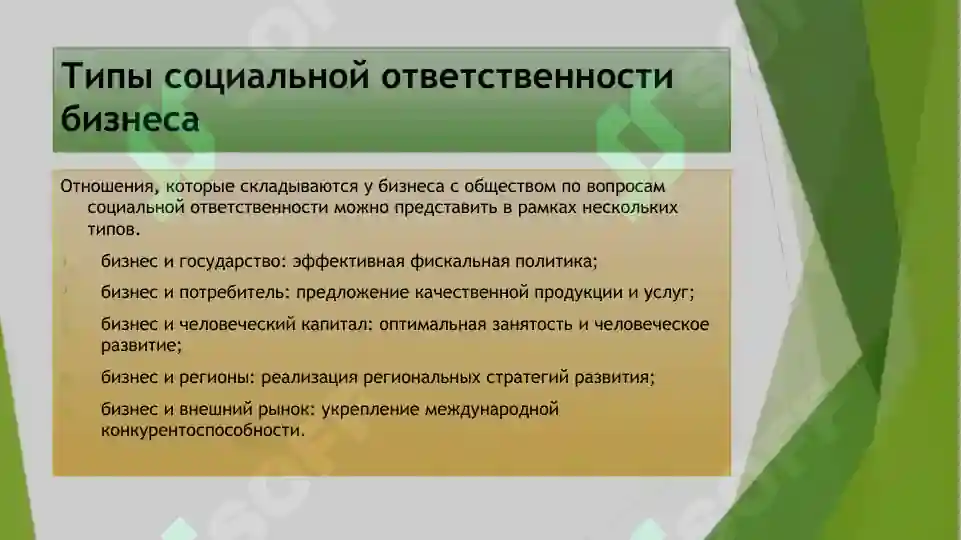 Типы социальной ответственности бизнеса

Отношения, которые складываются у бизнеса с обществом по вопросам социальной ответственности можно представить в рамках нескольких типов.

бизнес и государство: эффективная фискальная политика;

бизнес и потребитель: предложение качественной продукции и услуг;

бизнес и человеческий капитал: оптимальная занятость и человеческое развитие;

бизнес и регионы: реализация региональных стратегий развития;

бизнес и внешний рынок: укрепление международной конкурентоспособности.